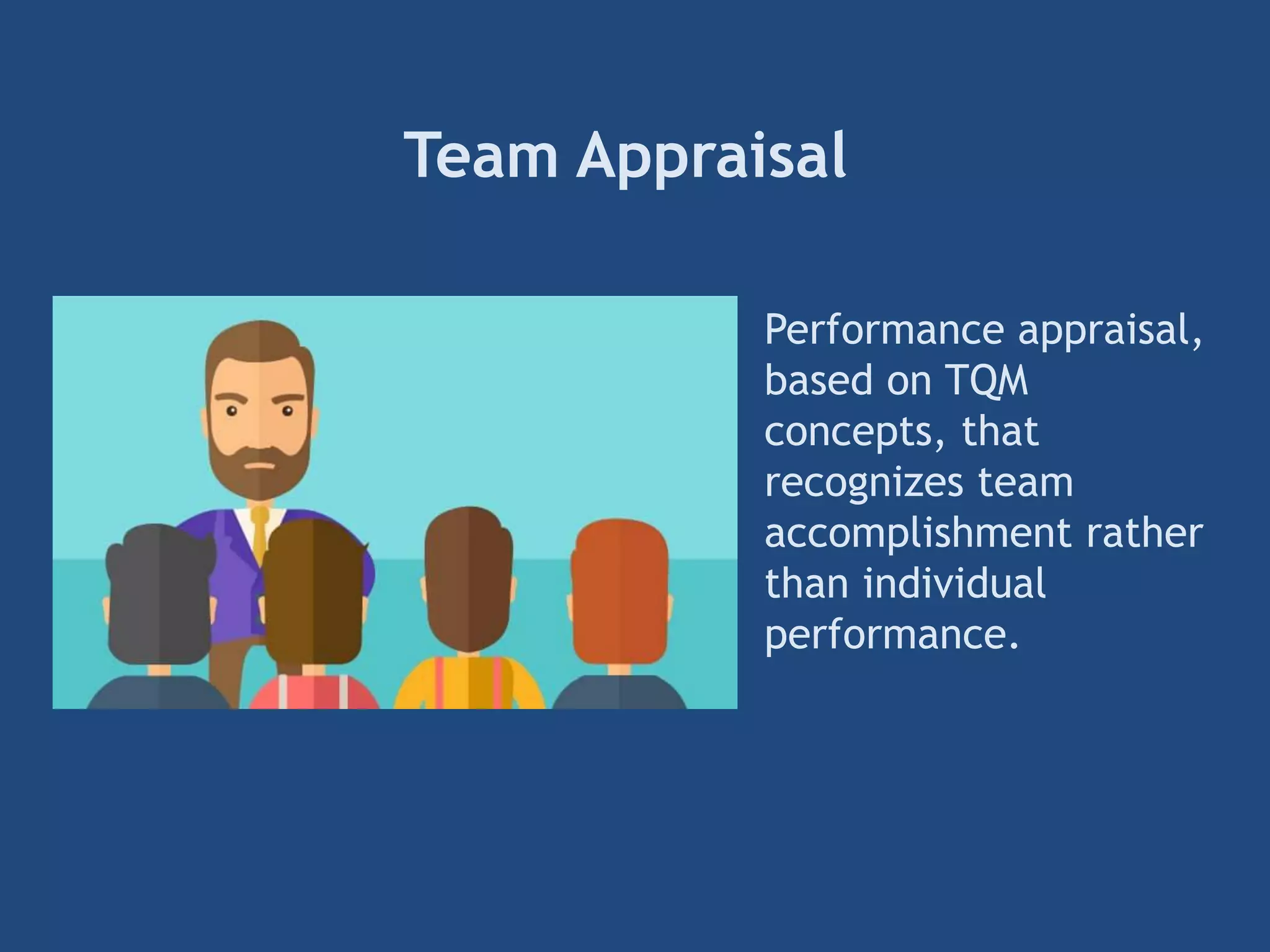 Team Appraisal

Performance appraisal, based on TQM concepts, that recognizes team accomplishment rather than individual performance.